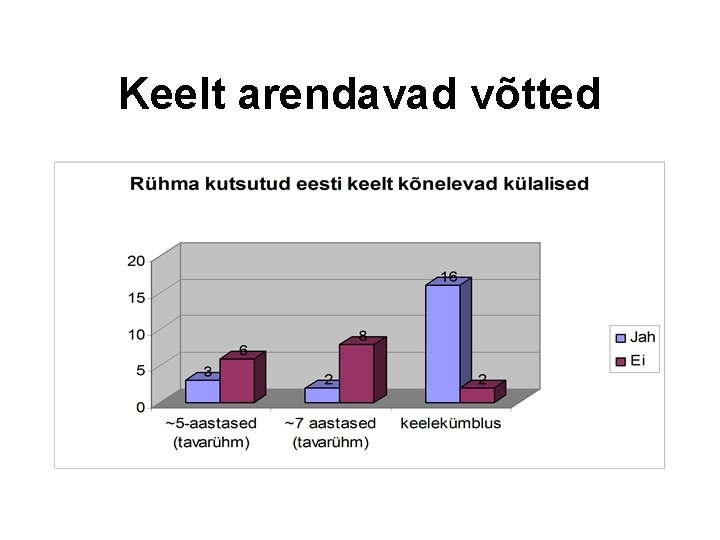 Keelt arendavad võtted

Rühma kutsutud eesti keelt kõnelevad külalised

20
15
10
5
0

3
6
2
8
16
2

~5-aastased (tavarühm)
~7 aastased (tavarühm)
keelekümblus

Jah
Ei